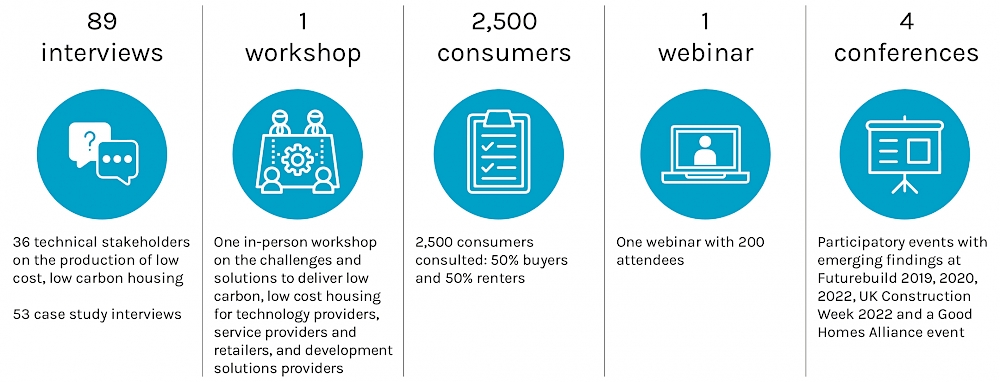 89
interviews

36 technical stakeholders on the production of low cost, low carbon housing

53 case study interviews

1
workshop

One in-person workshop on the challenges and solutions to deliver low carbon, low cost housing for technology providers, service providers and retailers, and development solutions providers

2,500
consumers

2,500 consumers consulted: 50% buyers and 50% renters

1
webinar

One webinar with 200 attendees

4
conferences

Participatory events with emerging findings at Futurebuild 2019, 2020, 2022, UK Construction Week 2022 and a Good Homes Alliance event